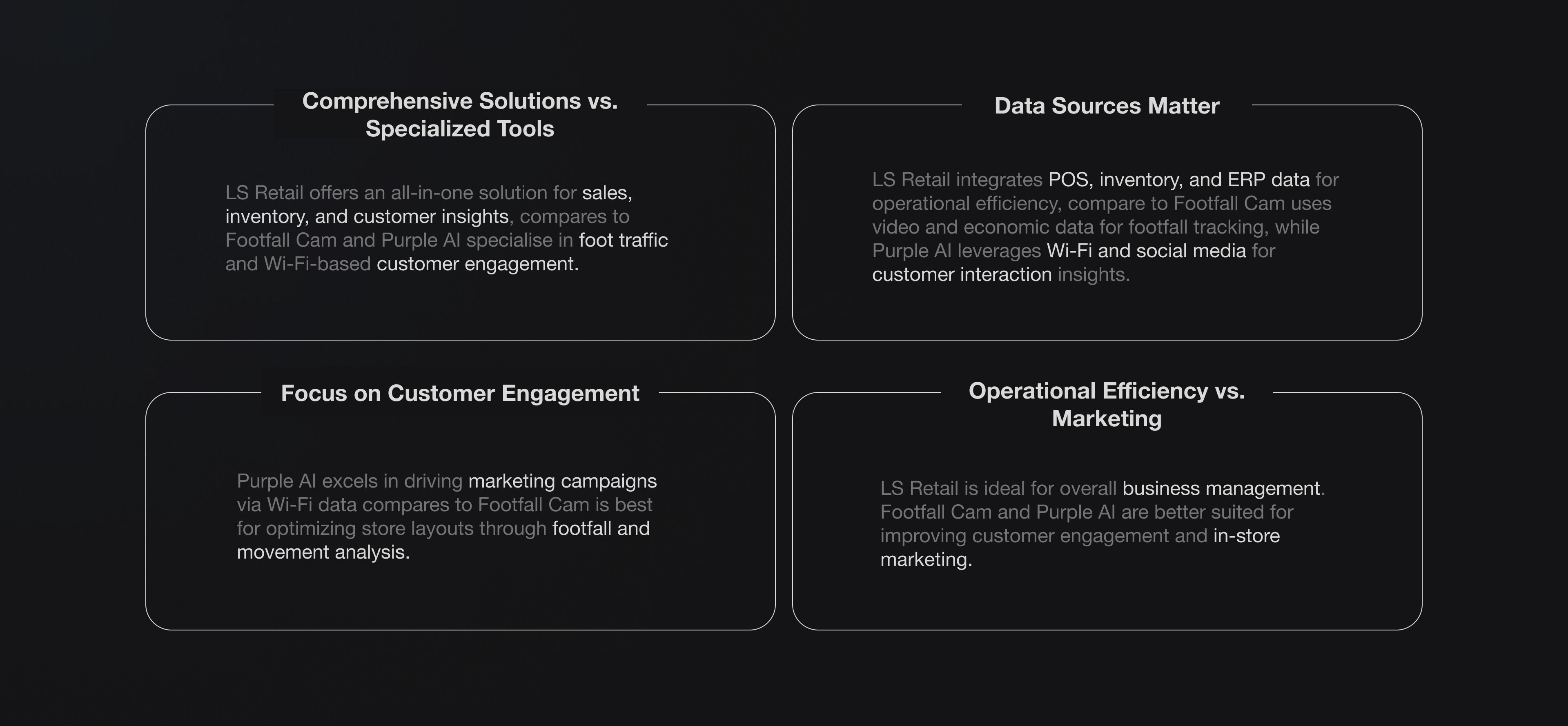 Comprehensive Solutions vs. Specialized Tools

LS Retail offers an all-in-one solution for sales, inventory, and customer insights, compares to Footfall Cam and Purple AI specialise in foot traffic and Wi-Fi-based customer engagement.

Data Sources Matter

LS Retail integrates POS, inventory, and ERP data for operational efficiency, compare to Footfall Cam uses video and economic data for footfall tracking, while Purple AI leverages Wi-Fi and social media for customer interaction insights.

Focus on Customer Engagement

Purple AI excels in driving marketing campaigns via Wi-Fi data compares to Footfall Cam is best for optimizing store layouts through footfall and movement analysis.

Operational Efficiency vs. Marketing

LS Retail is ideal for overall business management. Footfall Cam and Purple AI are better suited for improving customer engagement and in-store marketing.